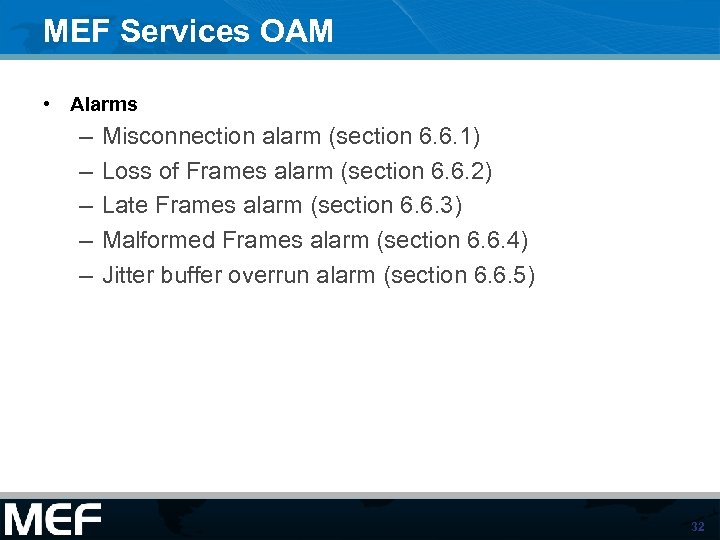 MEF Services OAM

• Alarms
– Misconnection alarm (section 6.6.1)
– Loss of Frames alarm (section 6.6.2)
– Late Frames alarm (section 6.6.3)
– Malformed Frames alarm (section 6.6.4)
– Jitter buffer overrun alarm (section 6.6.5)

MEF

32